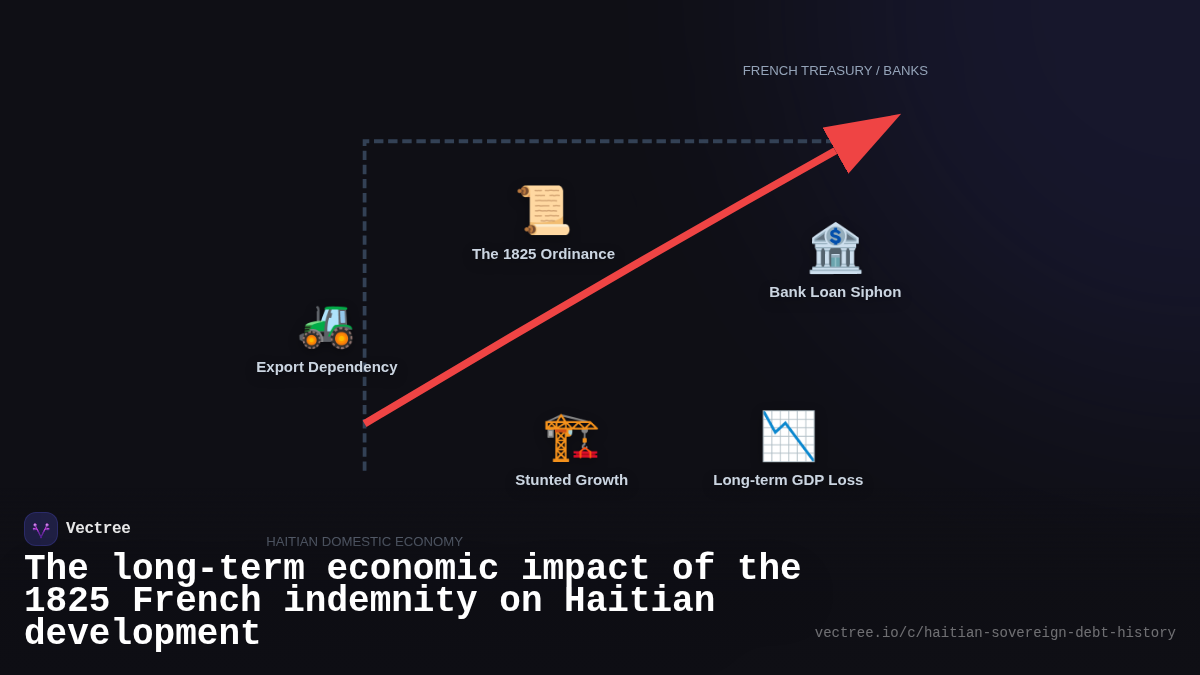 FRENCH TREASURY / BANKS

The 1825 Ordinance

Bank Loan Siphon

Export Dependency

Stunted Growth

Long-term GDP Loss

Vectree

HAITIAN DOMESTIC ECONOMY

The long-term economic impact of the 1825 French indemnity on Haitian development

vectree.io/c/haitian-sovereign-debt-history